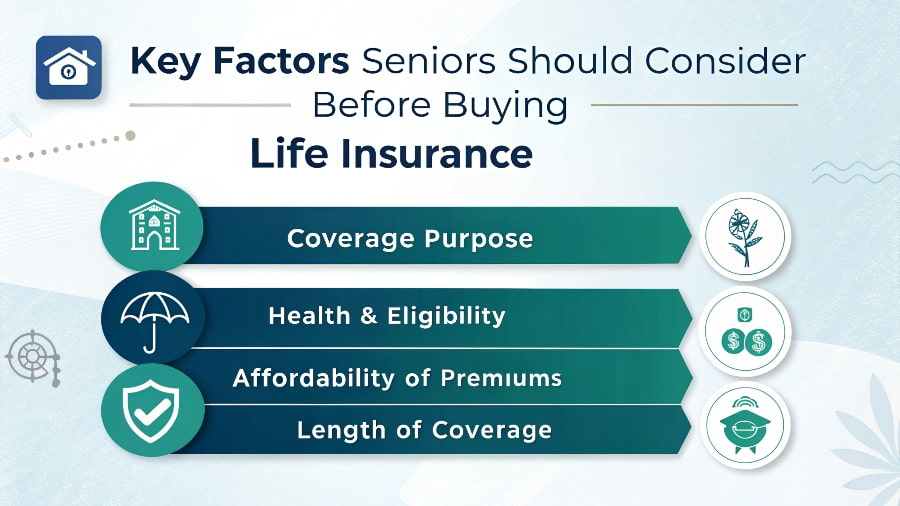 Key Factors Seniors Should Consider Before Buying

Life Insurance

Coverage Purpose

Health & Eligibility

Affordability of Premiums

Length of Coverage